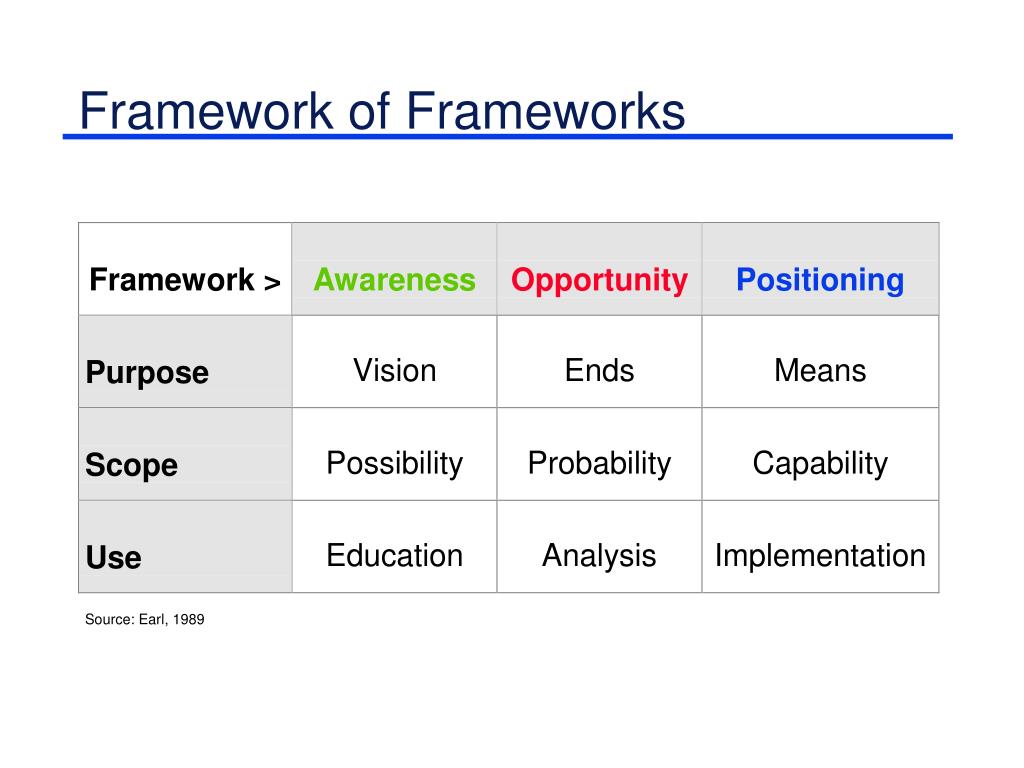 Framework of Frameworks

| Framework > | Awareness | Opportunity | Positioning |
|---|---|---|---|
| Purpose | Vision | Ends | Means |
| Scope | Possibility | Probability | Capability |
| Use | Education | Analysis | Implementation |

Source: Earl, 1989